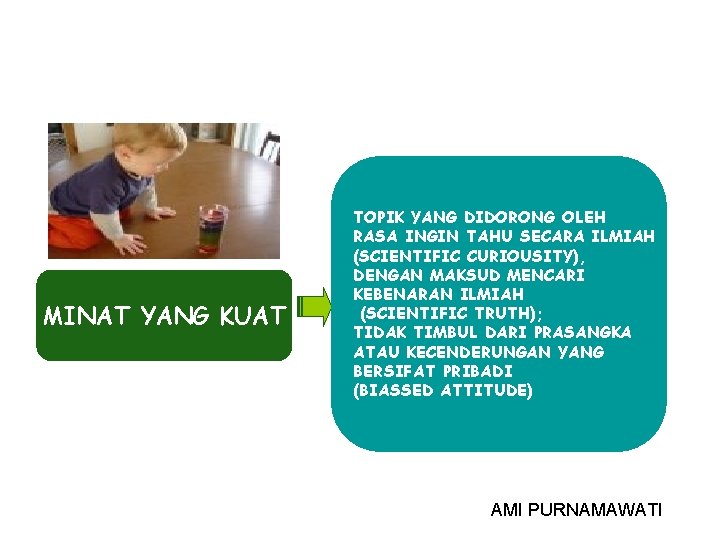 MINAT YANG KUAT

TOPIK YANG DIDORONG OLEH RASA INGIN TAHU SECARA ILMIAH (SCIENTIFIC CURIOUSITY), DENGAN MAKSUD MENCARI KEBENARAN ILMIAH (SCIENTIFIC TRUTH); TIDAK TIMBUL DARI PRASANGKA ATAU KECENDERUNGAN YANG BERSIFAT PRIBADI (BIASSED ATTITUDE)

AMI PURNAMAWATI